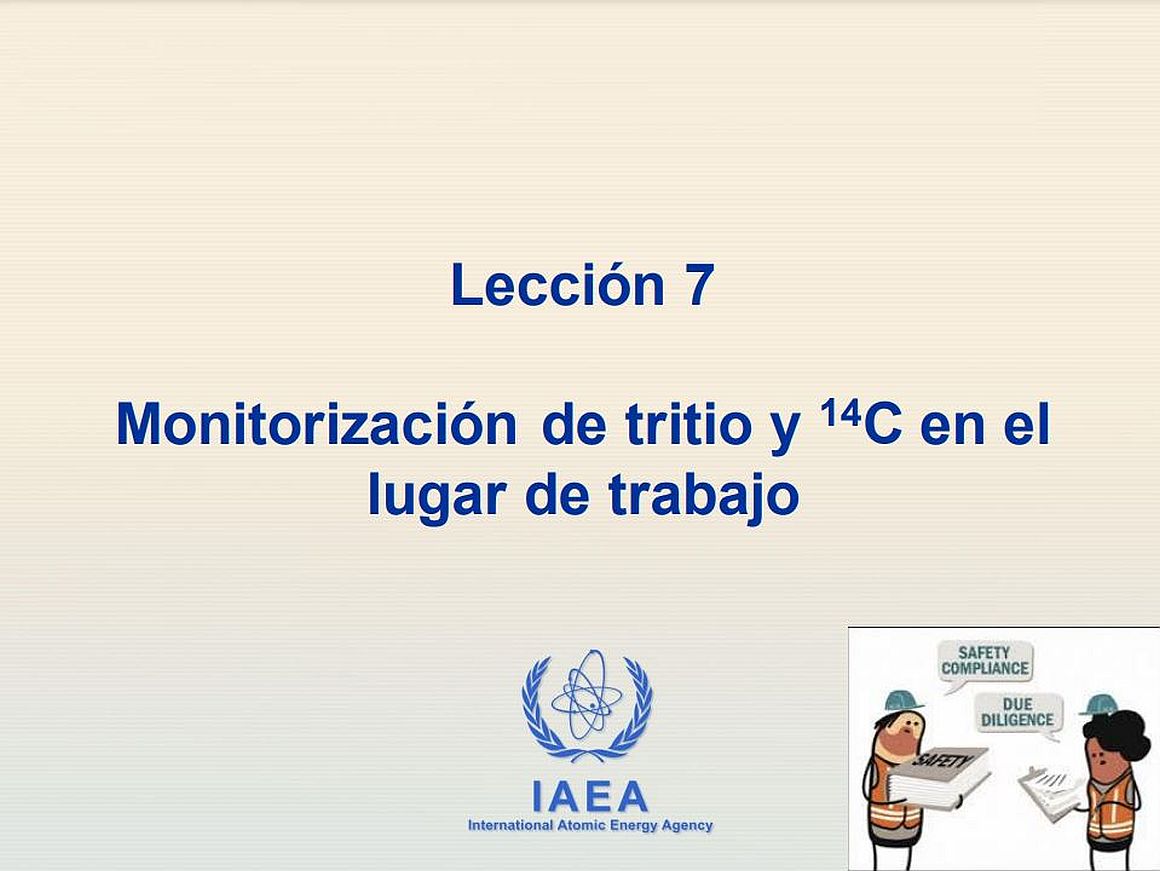 Lección 7

Monitorización de tritio y $^{14}C$ en el lugar de trabajo

IAEA
International Atomic Energy Agency

SAFETY COMPLIANCE

DUE DILIGENCE

SAFETY